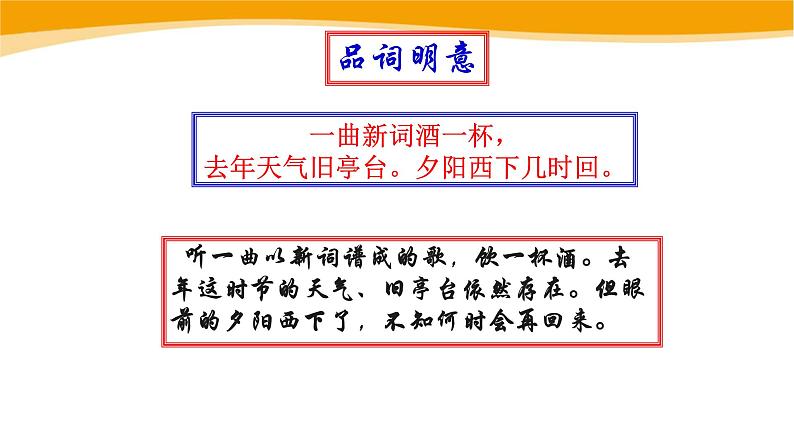 品词明意

一曲新词酒一杯，
去年天气旧亭台。夕阳西下几时回。

听一曲以新词谱成的歌，饮一杯酒。去年这时节的天气、旧亭台依然存在。但眼前的夕阳西下了，不知何时会再回来。